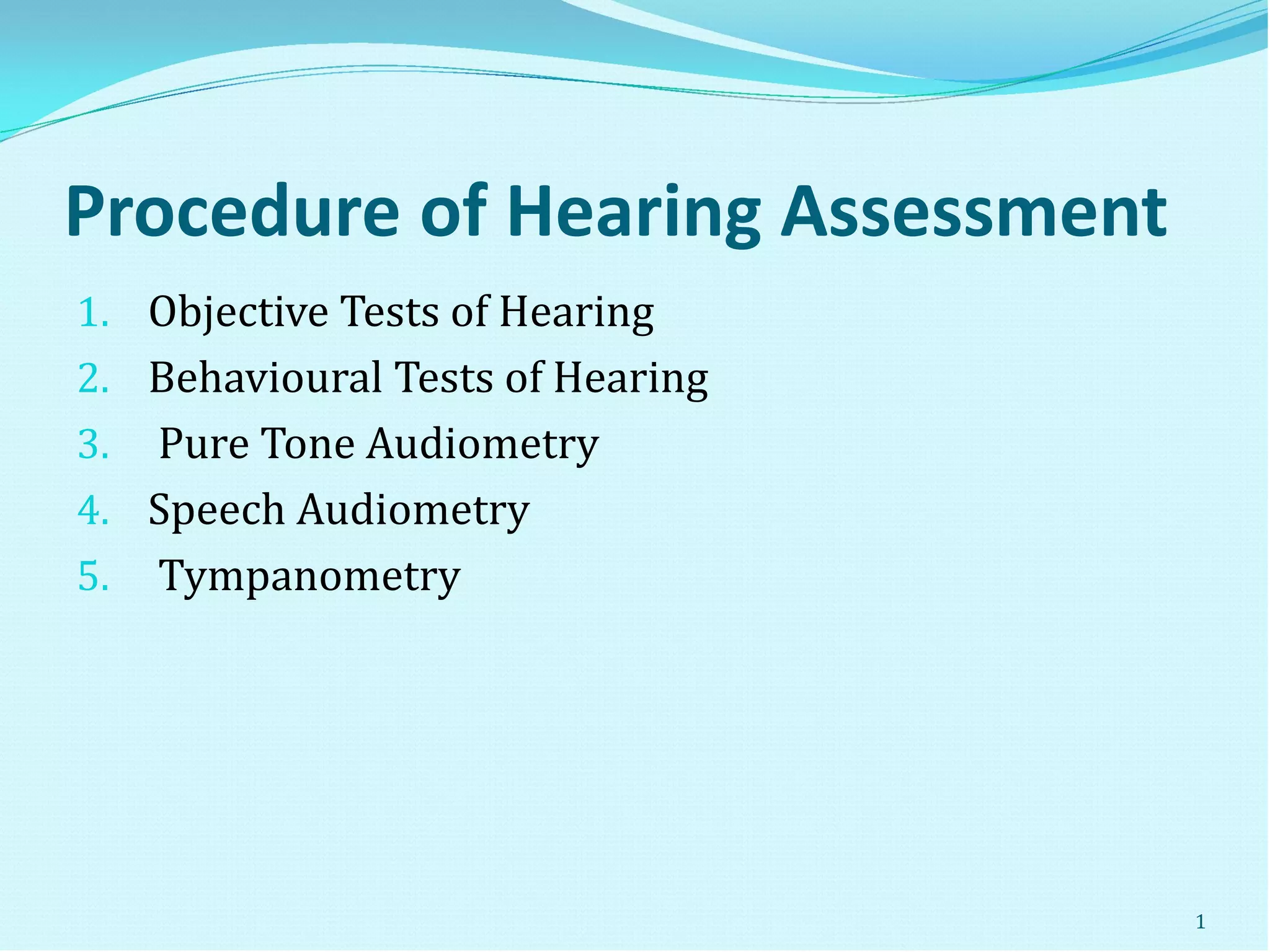 Procedure of Hearing Assessment

1. Objective Tests of Hearing
2. Behavioural Tests of Hearing
3. Pure Tone Audiometry
4. Speech Audiometry
5. Tympanometry

1